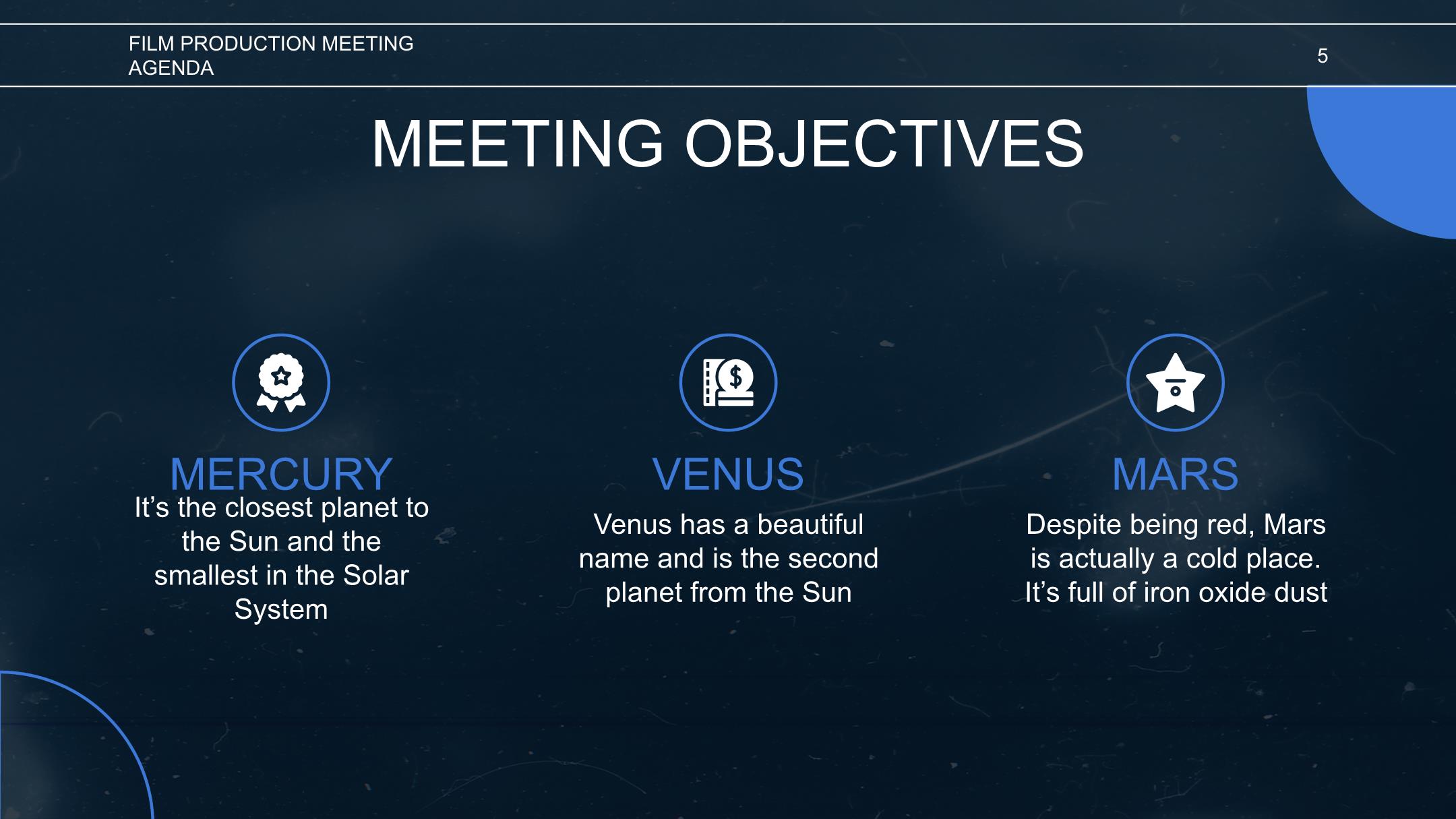 FILM PRODUCTION MEETING AGENDA

5

MEETING OBJECTIVES

MERCURY

It’s the closest planet to the Sun and the smallest in the Solar System

VENUS

Venus has a beautiful name and is the second planet from the Sun

MARS

Despite being red, Mars is actually a cold place. It’s full of iron oxide dust